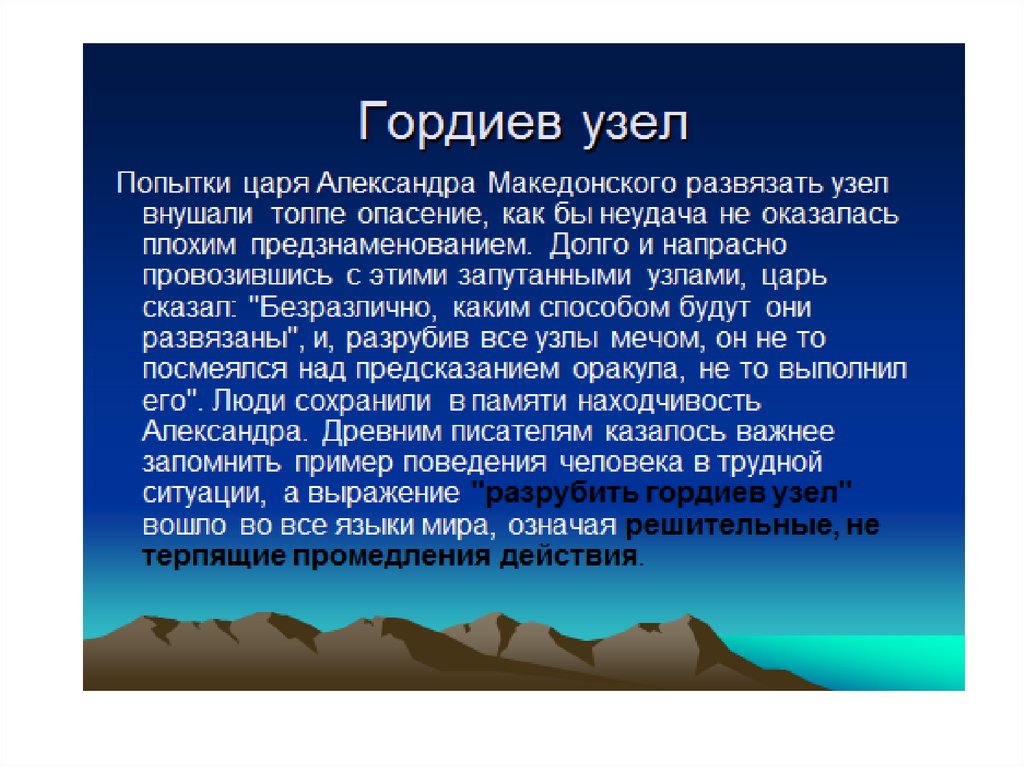 Гордиев узел

Попытки царя Александра Македонского развязать узел внушали толпе опасение, как бы неудача не оказалась плохим предзнаменованием. Долго и напрасно провозившись с этими запутанными узлами, царь сказал: "Безразлично, каким способом будут они развязаны", и, разрубив все узлы мечом, он не то посмеялся над предсказанием оракула, не то выполнил его". Люди сохранили в памяти находчивость Александра. Древним писателям казалось важнее запомнить пример поведения человека в трудной ситуации, а выражение "разрубить гордиев узел" вошло во все языки мира, означая решительные, не терпящие промедления действия.